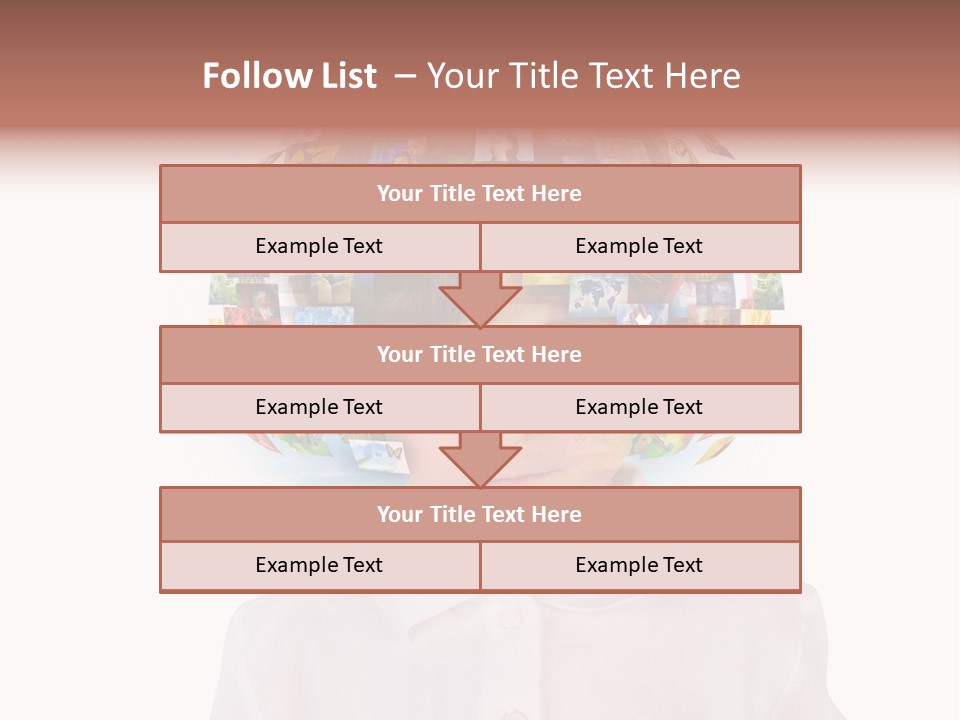 Follow List – Your Title Text Here

Your Title Text Here

Example Text

Example Text

Your Title Text Here

Example Text

Example Text

Your Title Text Here

Example Text

Example Text